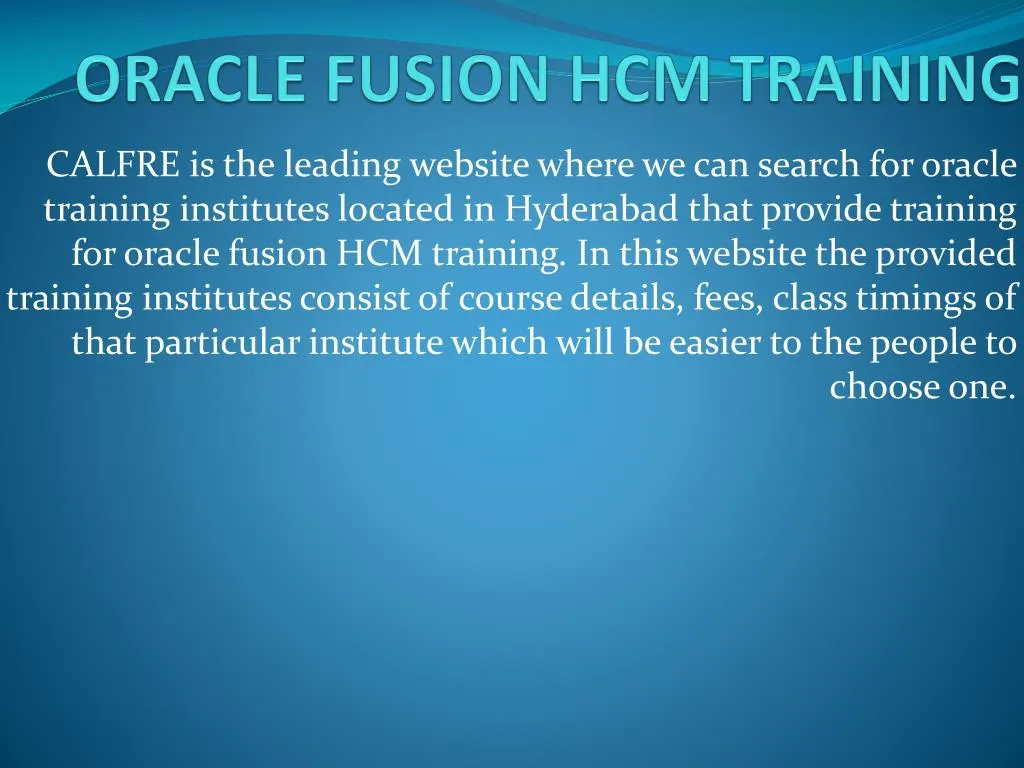 ORACLE FUSION HCM TRAINING

CALFRE is the leading website where we can search for oracle training institutes located in Hyderabad that provide training for oracle fusion HCM training. In this website the provided training institutes consist of course details, fees, class timings of that particular institute which will be easier to the people to choose one.